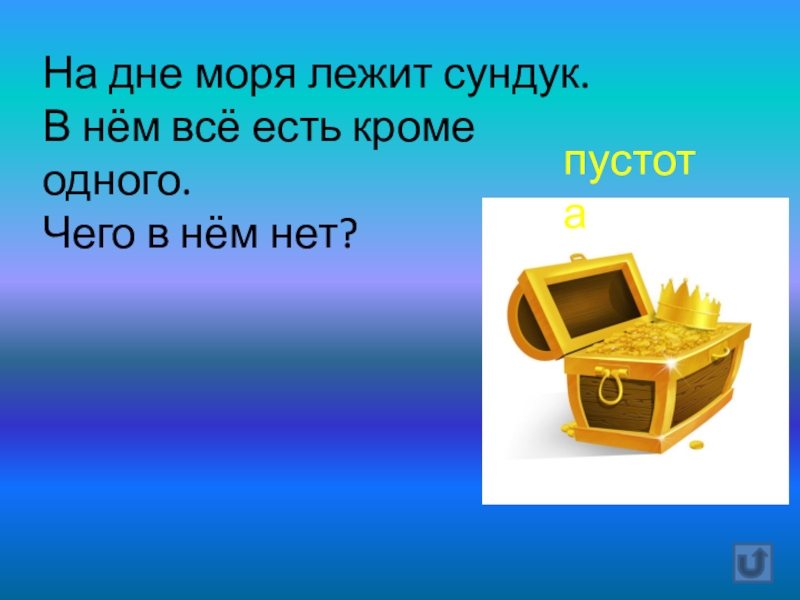 На дне моря лежит сундук.
В нём всё есть кроме одного.
Чего в нём нет?

пустота